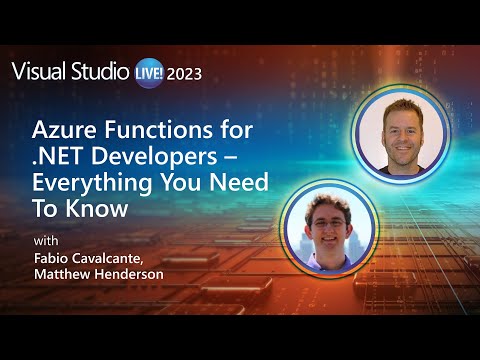 Visual Studio LIVE! 2023

Azure Functions for .NET Developers – Everything You Need To Know

with
Fabio Cavalcante, Matthew Henderson